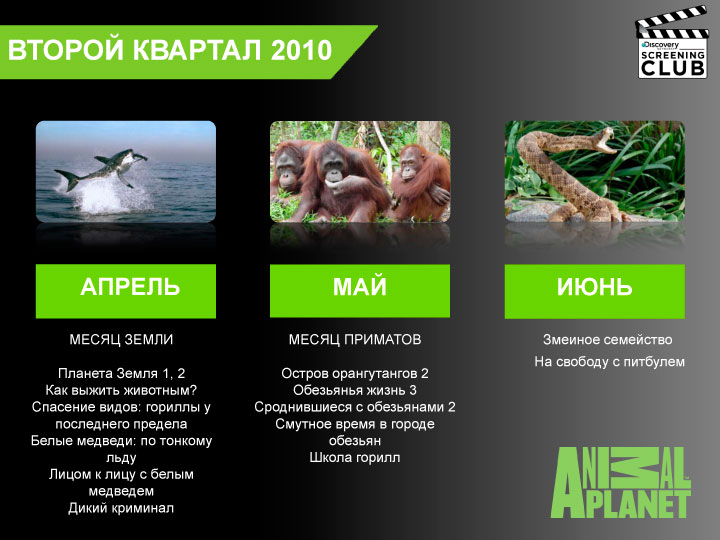 ВТОРОЙ КВАРТАЛ 2010

Discovery SCREENING CLUB

АПРЕЛЬ

МЕСЯЦ ЗЕМЛИ

Планета Земля 1, 2
Как выжить животным?
Спасение видов: гориллы у последнего предела
Белые медведи: по тонкому льду
Лицом к лицу с белым медведем
Дикий криминал

МАЙ

МЕСЯЦ ПРИМАТОВ

Остров орангутангов 2
Обезьянья жизнь 3
Сроднившиеся с обезьянами 2
Смутное время в городе обезьян
Школа горилл

ИЮНЬ

Змеиное семейство
На свободу с питбулем

ANIMAL PLANET